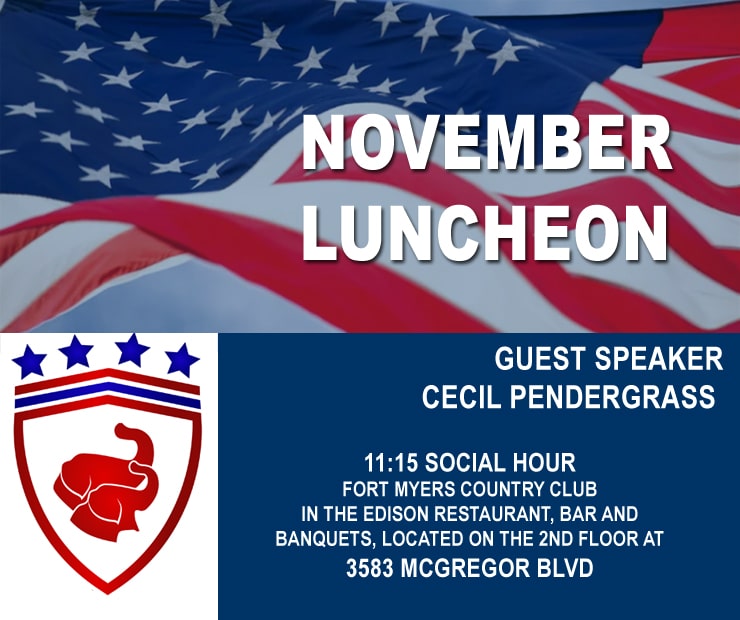 NOVEMBER LUNCHEON

GUEST SPEAKER
CECIL PENDERGRASS

11:15 SOCIAL HOUR
FORT MYERS COUNTRY CLUB
IN THE EDISON RESTAURANT, BAR AND BANQUETS, LOCATED ON THE 2ND FLOOR AT
3583 MCGREGOR BLVD